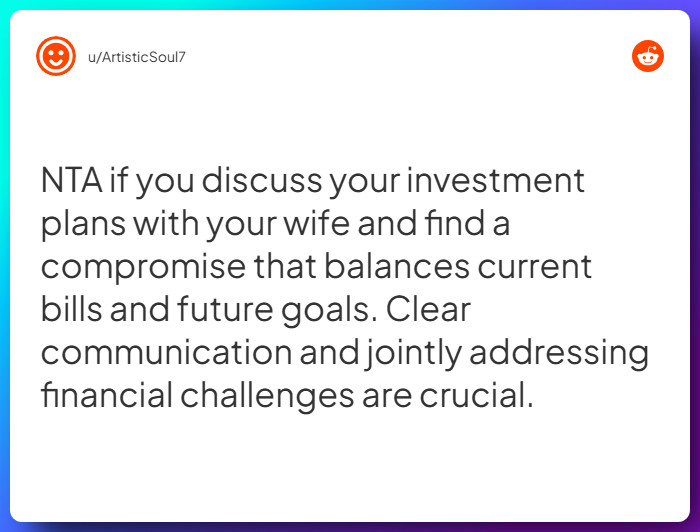 u/ArtisticSoul7

NTA if you discuss your investment plans with your wife and find a compromise that balances current bills and future goals. Clear communication and jointly addressing financial challenges are crucial.